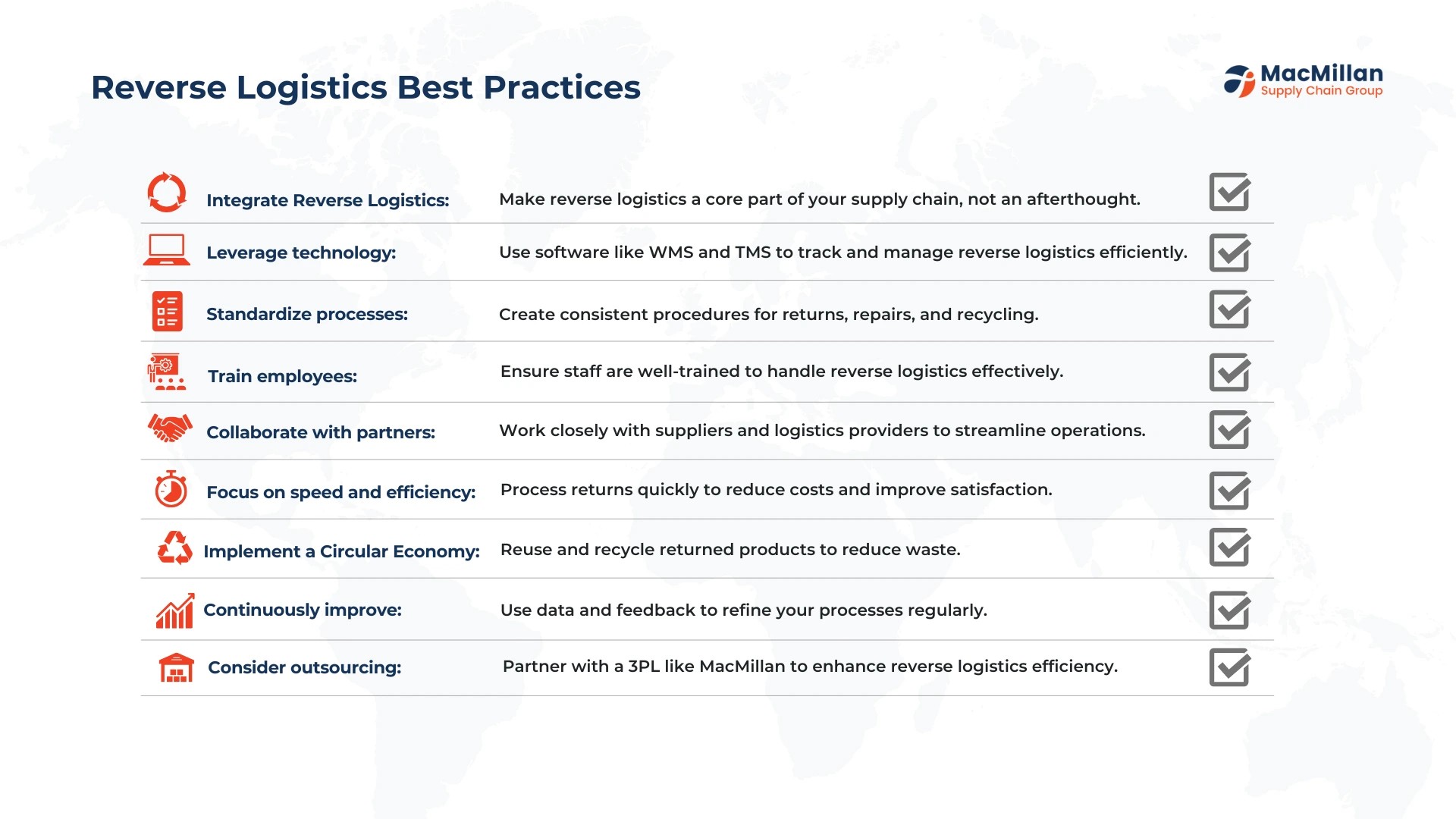 Reverse Logistics Best Practices

MacMillan
Supply Chain Group

| | |
|---|---|
| Integrate Reverse Logistics: | Make reverse logistics a core part of your supply chain, not an afterthought. |
| Leverage technology: | Use software like WMS and TMS to track and manage reverse logistics efficiently. |
| Standardize processes: | Create consistent procedures for returns, repairs, and recycling. |
| Train employees: | Ensure staff are well-trained to handle reverse logistics effectively. |
| Collaborate with partners: | Work closely with suppliers and logistics providers to streamline operations. |
| Focus on speed and efficiency: | Process returns quickly to reduce costs and improve satisfaction. |
| Implement a Circular Economy: | Reuse and recycle returned products to reduce waste. |
| Continuously improve: | Use data and feedback to refine your processes regularly. |
| Consider outsourcing: | Partner with a 3PL like MacMillan to enhance reverse logistics efficiency. |